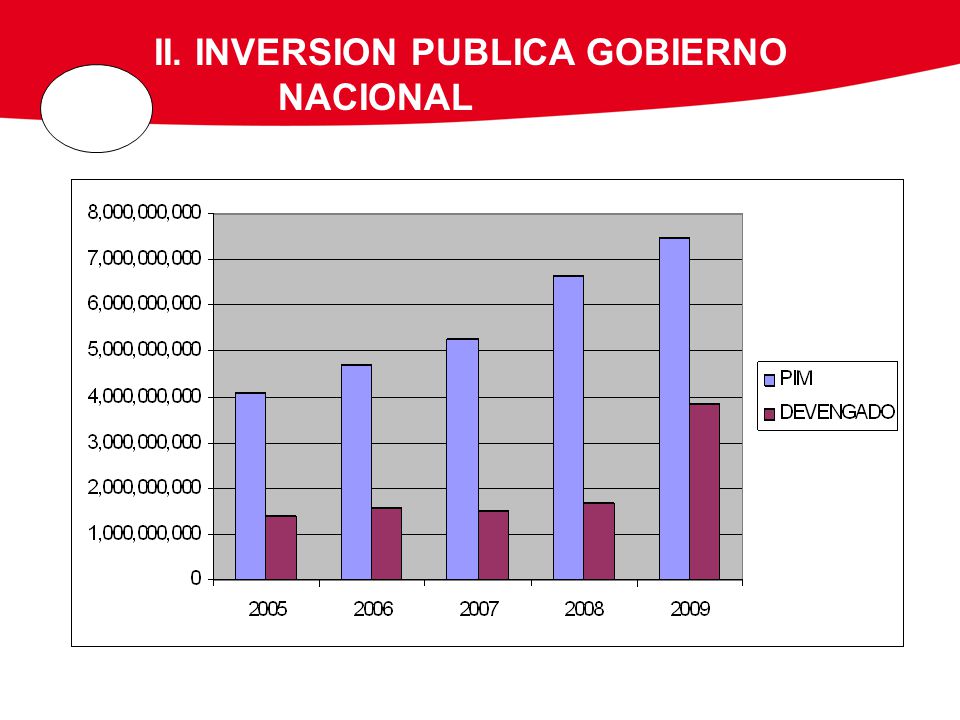 II. INVERSION PUBLICA GOBIERNO NACIONAL

8,000,000,000
7,000,000,000
6,000,000,000
5,000,000,000
4,000,000,000
3,000,000,000
2,000,000,000
1,000,000,000
0

2005
2006
2007
2008
2009

PIM
DEVENGADO